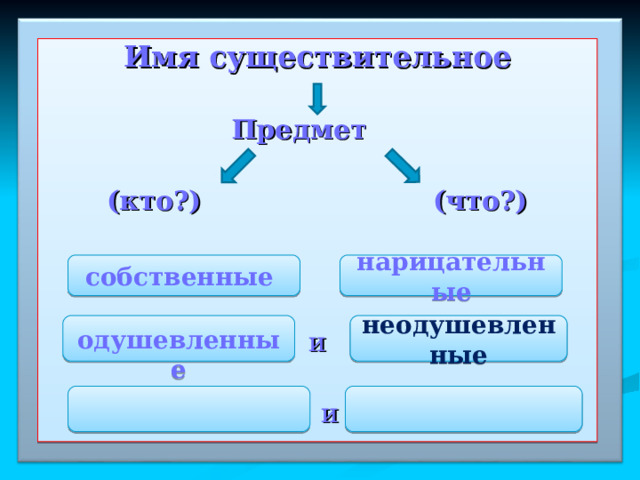 Имя существительное

Предмет

(кто?)

(что?)

собственные

нарицательные

одушевленные

и

неодушевленные

и